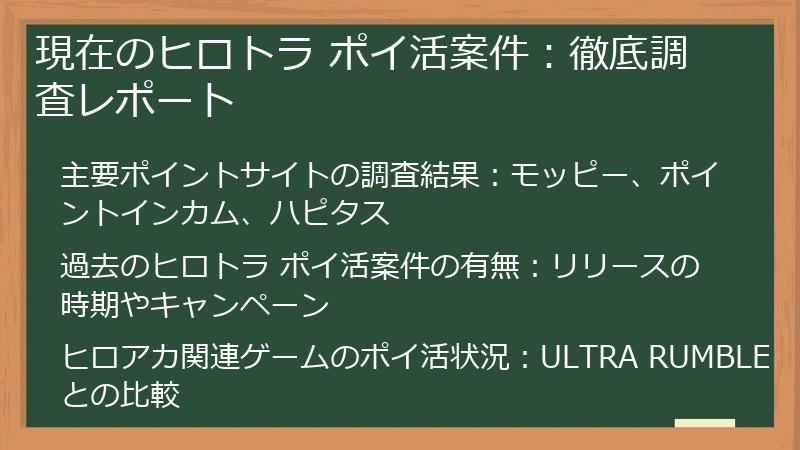 現在のヒロトラ ポイ活案件：徹底調査レポート

主要ポイントサイトの調査結果：モッピー、ポイントインカム、ハピタス

過去のヒロトラ ポイ活案件の有無：リリースの時期やキャンペーン

ヒロアカ関連ゲームのポイ活状況：ULTRA RUMBLEとの比較